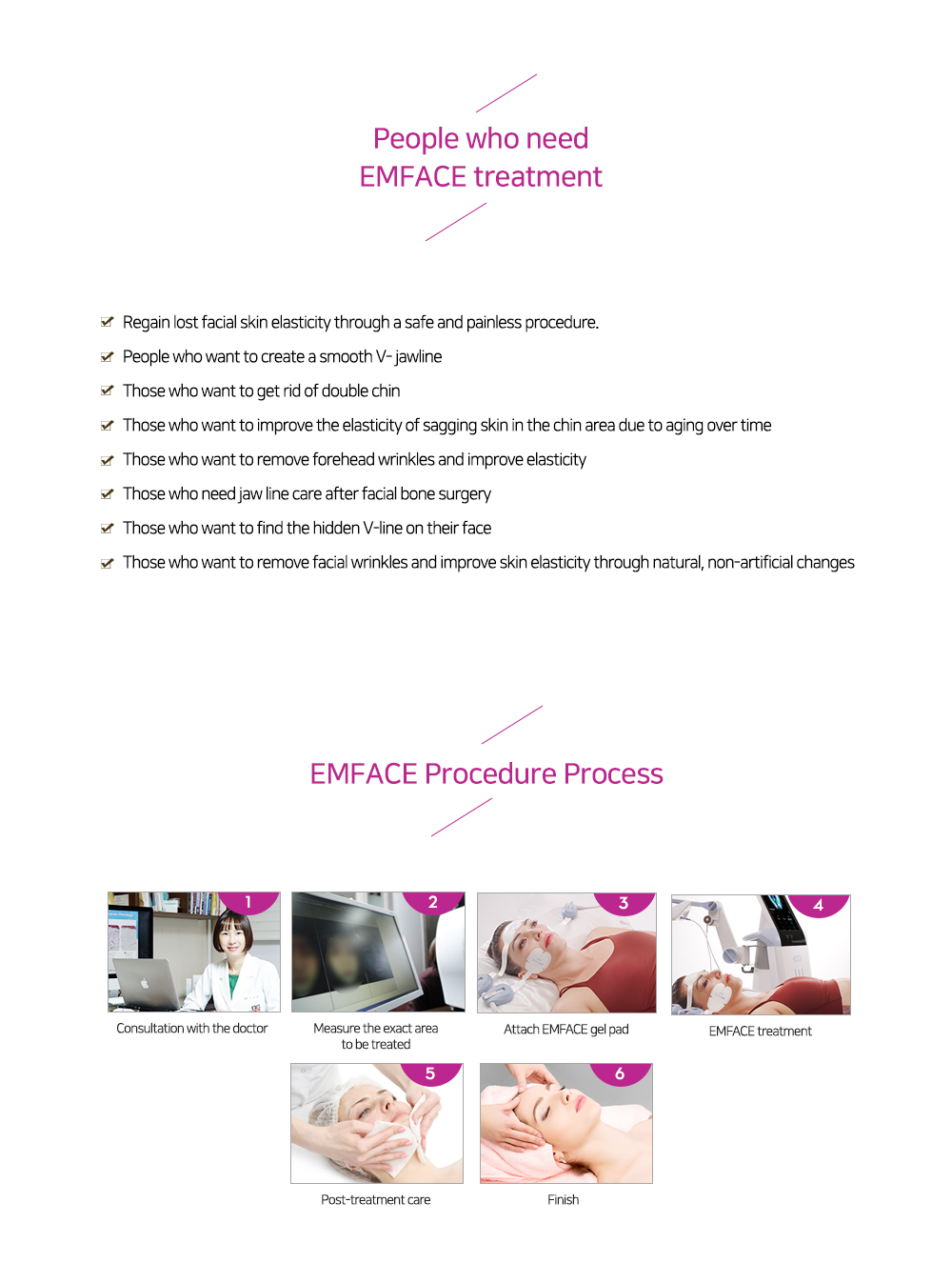 People who need
EMFACE treatment

Regain lost facial skin elasticity through a safe and painless procedure.
People who want to create a smooth V- jawline
Those who want to get rid of double chin
Those who want to improve the elasticity of sagging skin in the chin area due to aging over time
Those who want to remove forehead wrinkles and improve elasticity
Those who need jaw line care after facial bone surgery
Those who want to find the hidden V-line on their face
Those who want to remove facial wrinkles and improve skin elasticity through natural, non-artificial changes

EMFACE Procedure Process

1
Consultation with the doctor

2
Measure the exact area to be treated

3
Attach EMFACE gel pad

4
EMFACE treatment

5
Post-treatment care

6
Finish